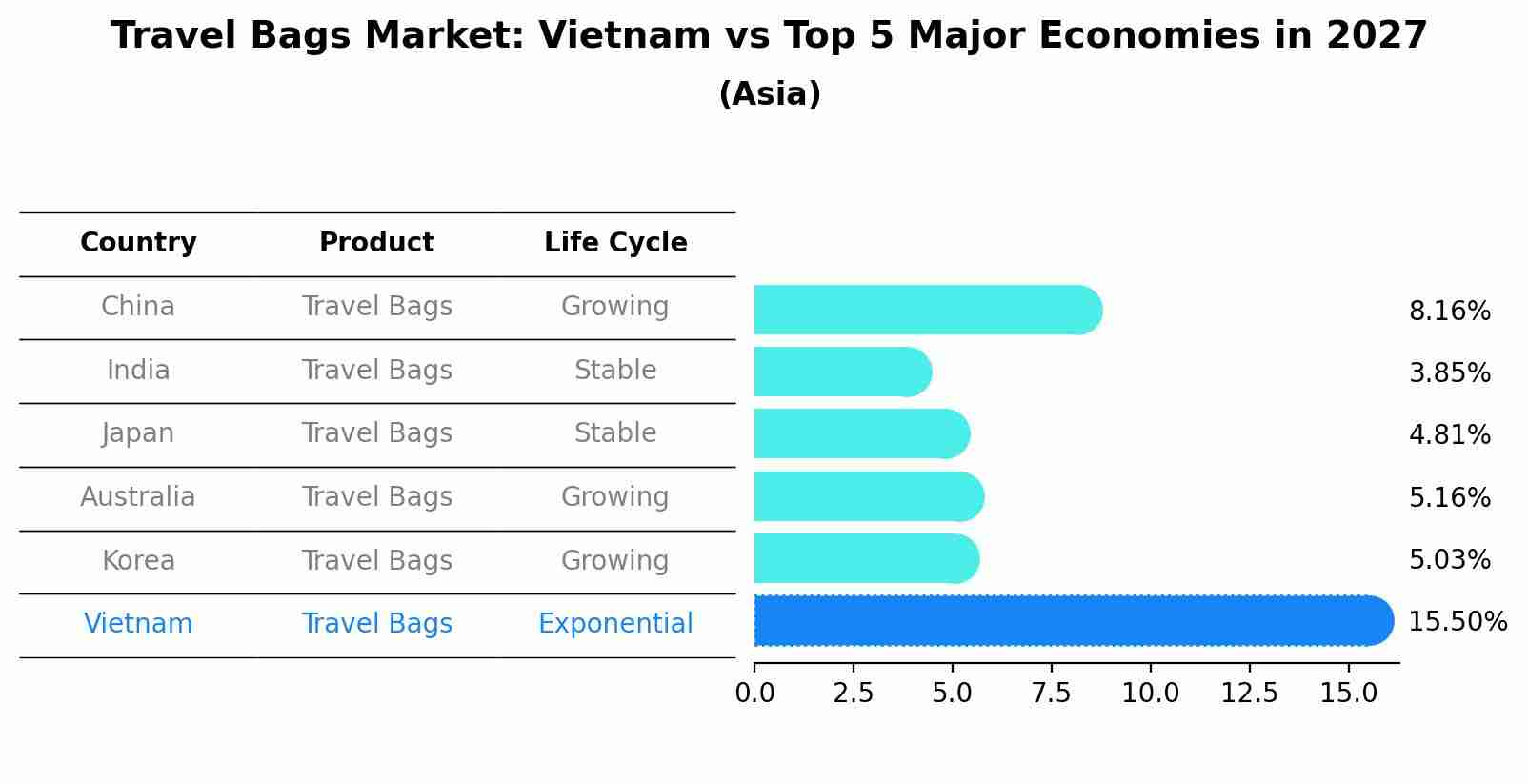 Travel Bags Market: Vietnam vs Top 5 Major Economies in 2027
(Asia)

| Country | Product | Life Cycle |
|---|---|---|
| China | Travel Bags | Growing |
| India | Travel Bags | Stable |
| Japan | Travel Bags | Stable |
| Australia | Travel Bags | Growing |
| Korea | Travel Bags | Growing |
| Vietnam | Travel Bags | Exponential |

8.16%
3.85%
4.81%
5.16%
5.03%
15.50%

0.0 2.5 5.0 7.5 10.0 12.5 15.0